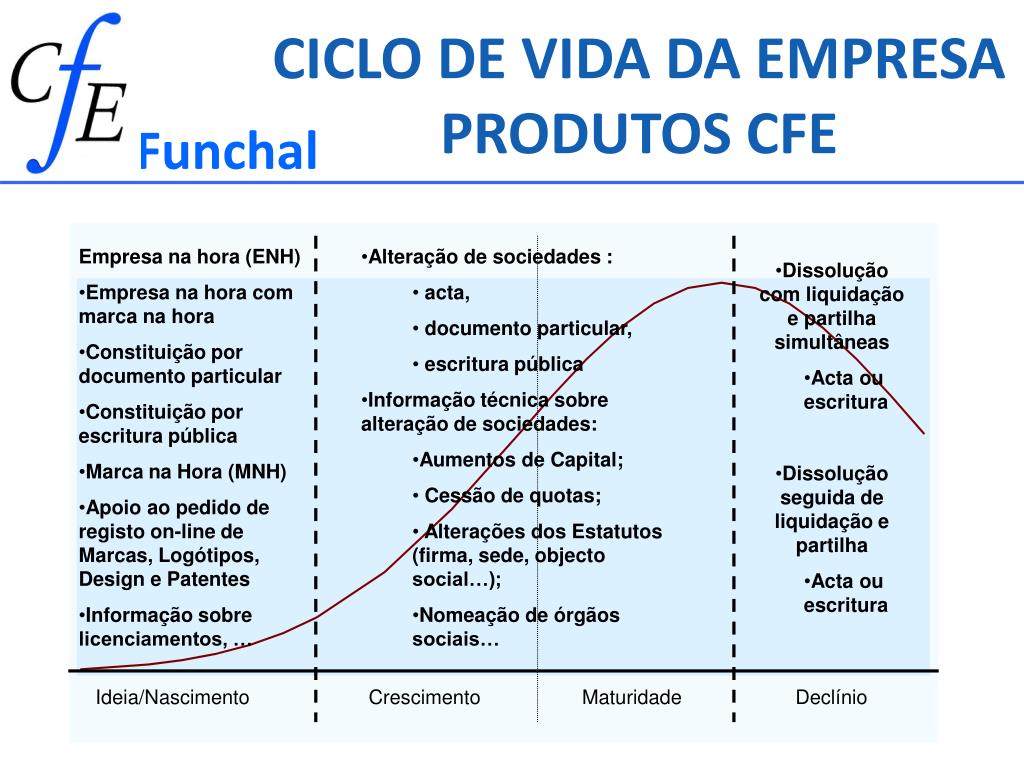 CfE Funchal

CICLO DE VIDA DA EMPRESA
PRODUTOS CFE

Empresa na hora (ENH)

•Empresa na hora com marca na hora

•Constituição por documento particular

•Constituição por escritura pública

•Marca na Hora (MNH)

•Apoio ao pedido de registo on-line de Marcas, Logótipos, Design e Patentes

•Informação sobre licenciamentos, …

•Alteração de sociedades :

• acta,

• documento particular,

• escritura pública

•Informação técnica sobre alteração de sociedades:

•Aumentos de Capital;

• Cessão de quotas;

• Alterações dos Estatutos (firma, sede, objecto social…);

•Nomeação de órgãos sociais…

•Dissolução com liquidação e partilha simultâneas

•Acta ou escritura

•Dissolução seguida de liquidação e partilha

•Acta ou escritura

Ideia/Nascimento

Crescimento

Maturidade

Declínio